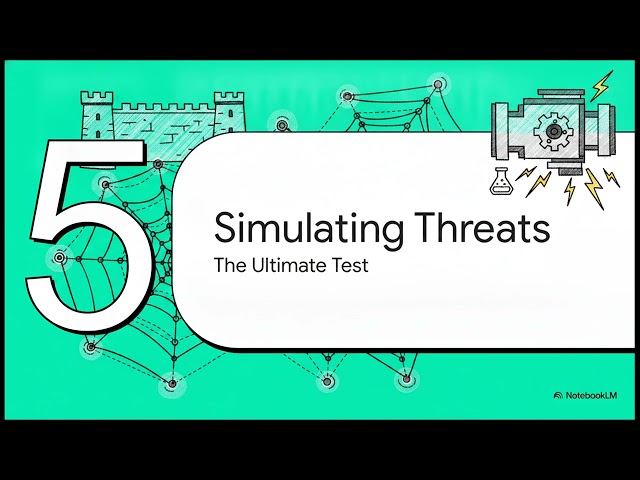 5

Simulating Threats

The Ultimate Test

NotebookLM